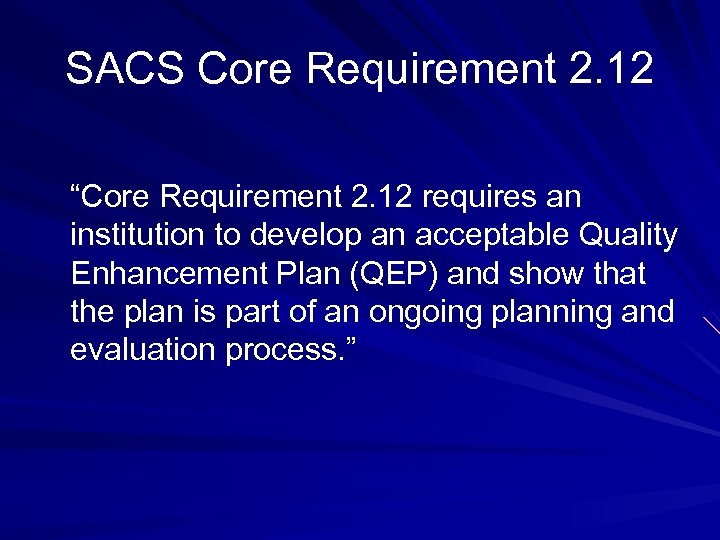 SACS Core Requirement 2.12

“Core Requirement 2.12 requires an institution to develop an acceptable Quality Enhancement Plan (QEP) and show that the plan is part of an ongoing planning and evaluation process.”